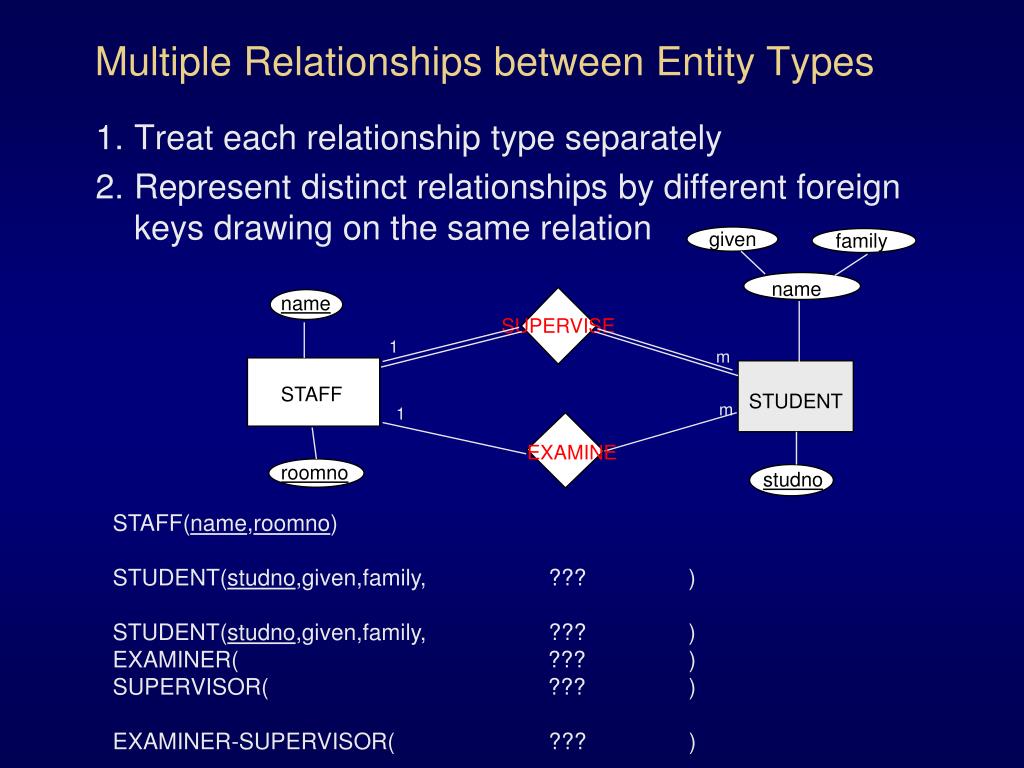 Multiple Relationships between Entity Types

1. Treat each relationship type separately

2. Represent distinct relationships by different foreign keys drawing on the same relation

given

family

name

name

SUPERVISE

1

m

STAFF

STUDENT

1

m

EXAMINE

roomno

studno

STAFF(name,roomno)

STUDENT(studno,given,family, ??? )

STUDENT(studno,given,family, ??? )
EXAMINER( ??? )
SUPERVISOR( ??? )

EXAMINER-SUPERVISOR( ??? )